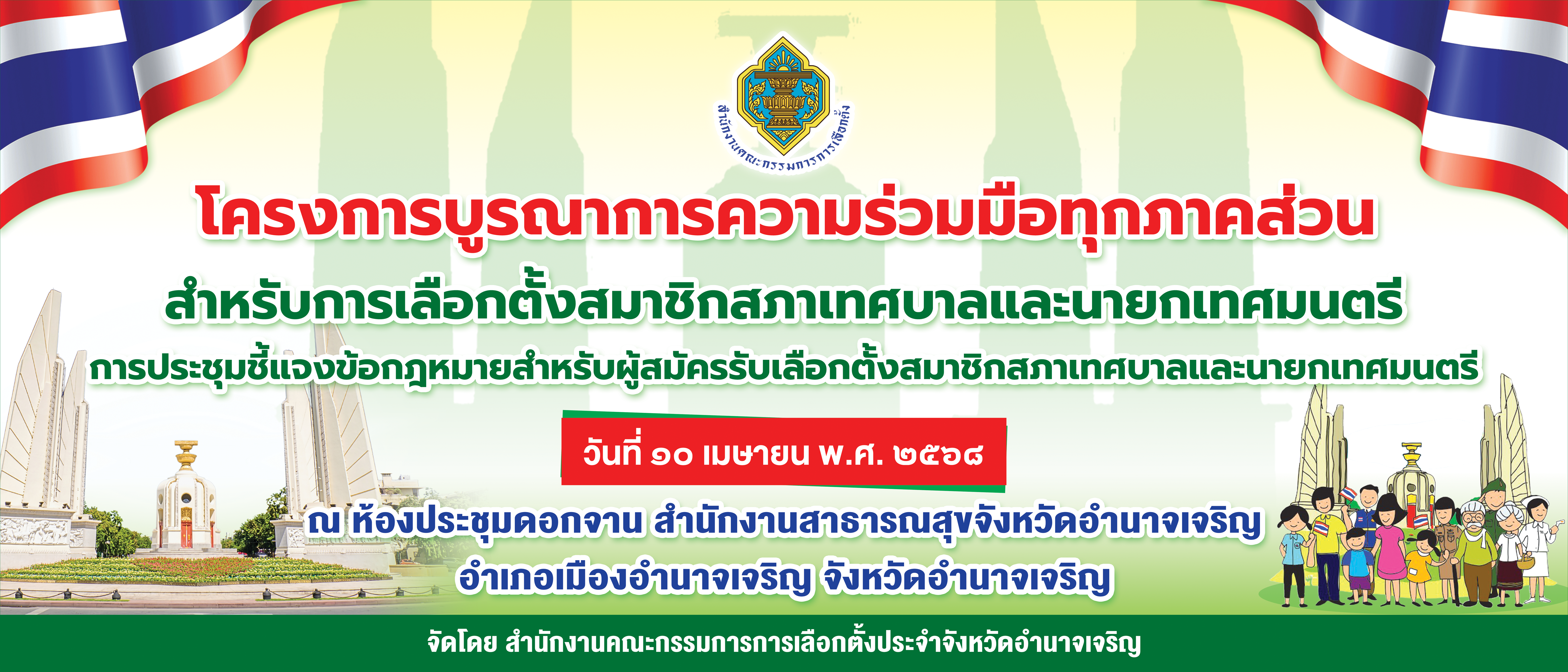 สำนักงานคณะกรรมการการเลือกตั้ง

โครงการบูรณาการความร่วมมือทุกภาคส่วน

สำหรับการเลือกตั้งสมาชิกสภาเทศบาลและนายกเทศมนตรี

การประชุมชี้แจงข้อกฎหมายสำหรับผู้สมัครรับเลือกตั้งสมาชิกสภาเทศบาลและนายกเทศมนตรี

วันที่ ๑๐ เมษายน พ.ศ. ๒๕๖๘

ณ ห้องประชุมดอกจาน สำนักงานสาธารณสุขจังหวัดอำนาจเจริญ

อำเภอเมืองอำนาจเจริญ จังหวัดอำนาจเจริญ

จัดโดย สำนักงานคณะกรรมการการเลือกตั้งประจำจังหวัดอำนาจเจริญ